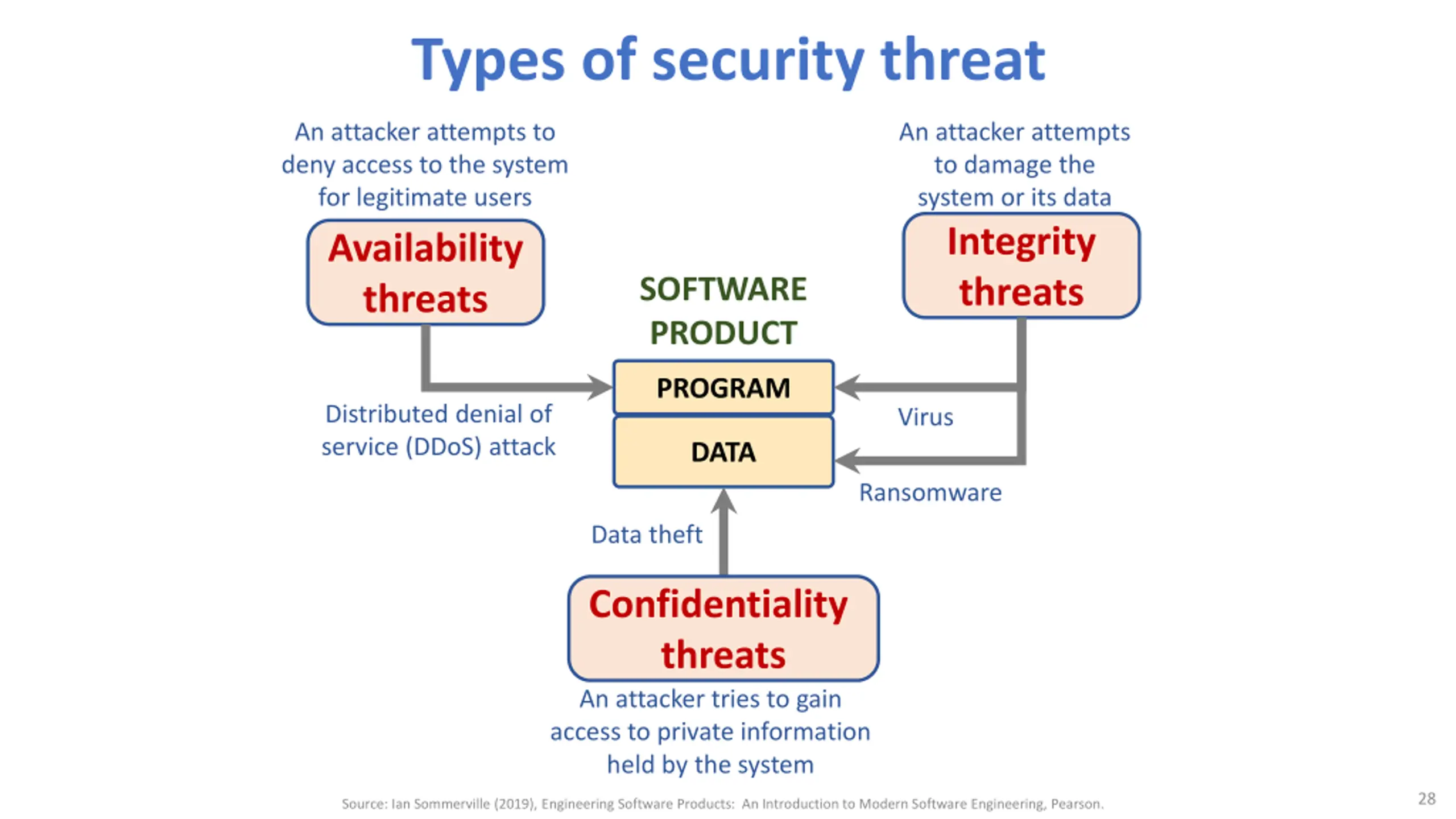 Types of security threat

An attacker attempts to deny access to the system for legitimate users

Availability threats

An attacker attempts to damage the system or its data

Integrity threats

SOFTWARE PRODUCT

PROGRAM

DATA

Distributed denial of service (DDoS) attack

Virus

Ransomware

Data theft

Confidentiality threats

An attacker tries to gain access to private information held by the system

Source: Ian Sommerville (2019), Engineering Software Products: An Introduction to Modern Software Engineering, Pearson.

28